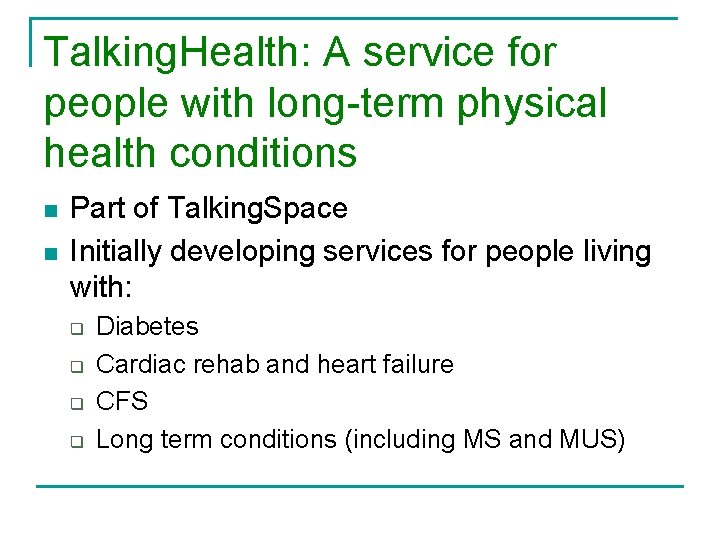 TalkingHealth: A service for people with long-term physical health conditions

- Part of TalkingSpace
- Initially developing services for people living with:
  - Diabetes
  - Cardiac rehab and heart failure
  - CFS
  - Long term conditions (including MS and MUS)